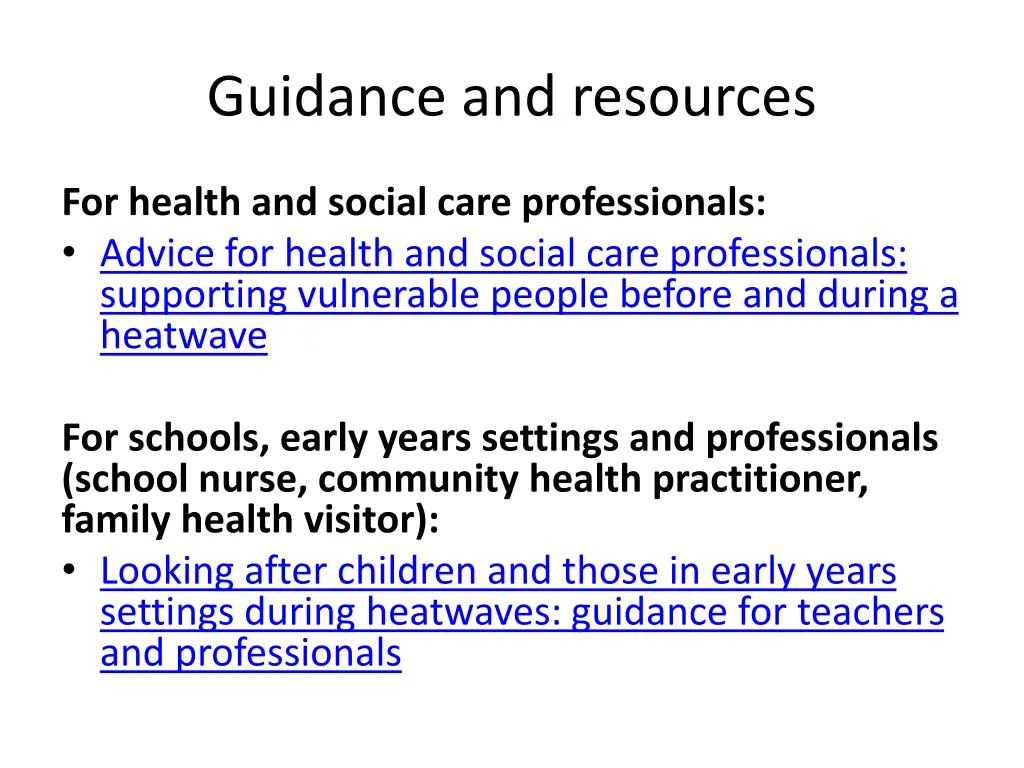 Guidance and resources

For health and social care professionals:

• Advice for health and social care professionals: supporting vulnerable people before and during a heatwave

For schools, early years settings and professionals (school nurse, community health practitioner, family health visitor):

• Looking after children and those in early years settings during heatwaves: guidance for teachers and professionals